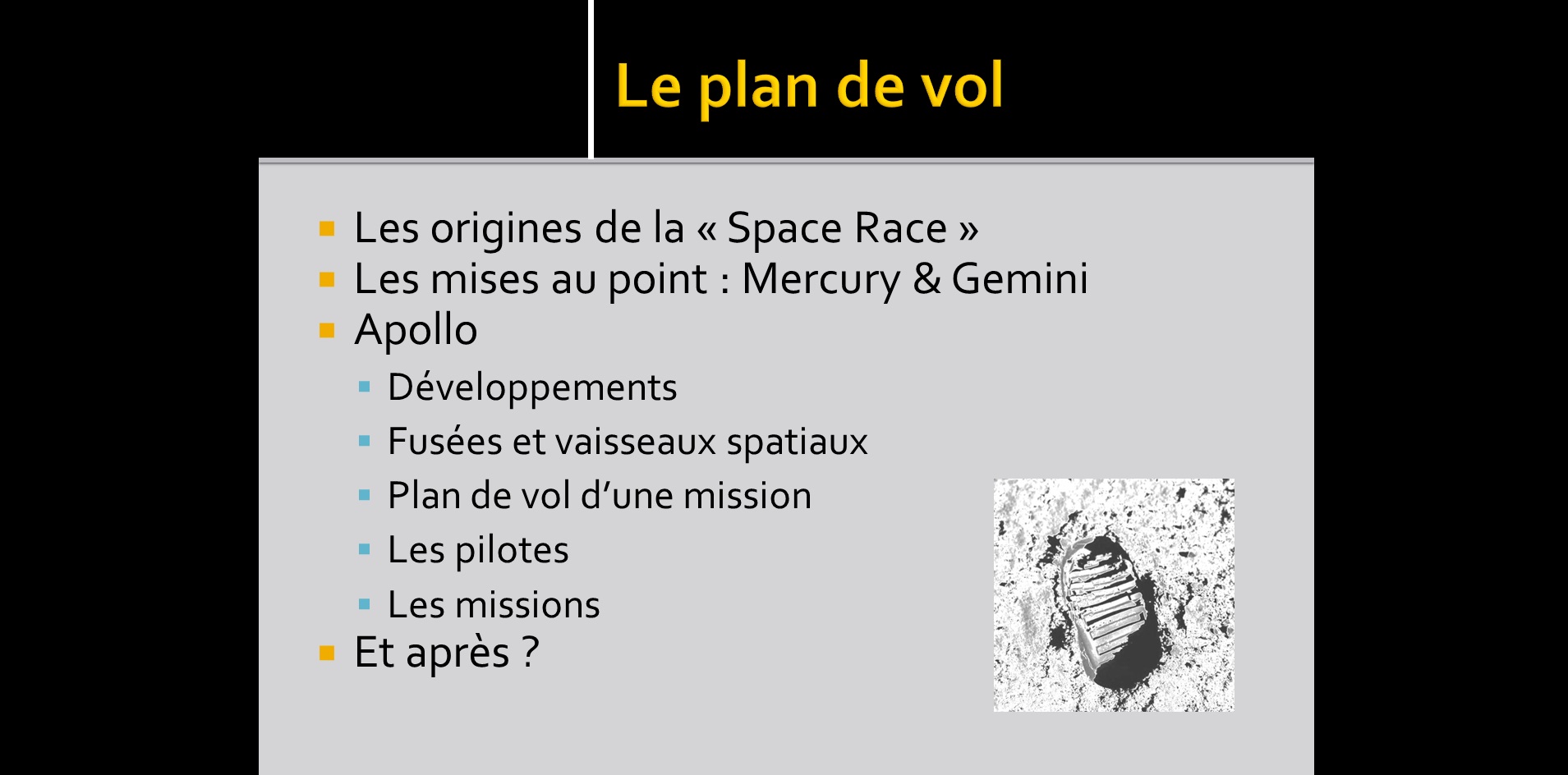 Le plan de vol

- Les origines de la « Space Race »
- Les mises au point : Mercury & Gemini
- Apollo
  - Développements
  - Fusées et vaisseaux spatiaux
  - Plan de vol d'une mission
  - Les pilotes
  - Les missions
- Et après ?